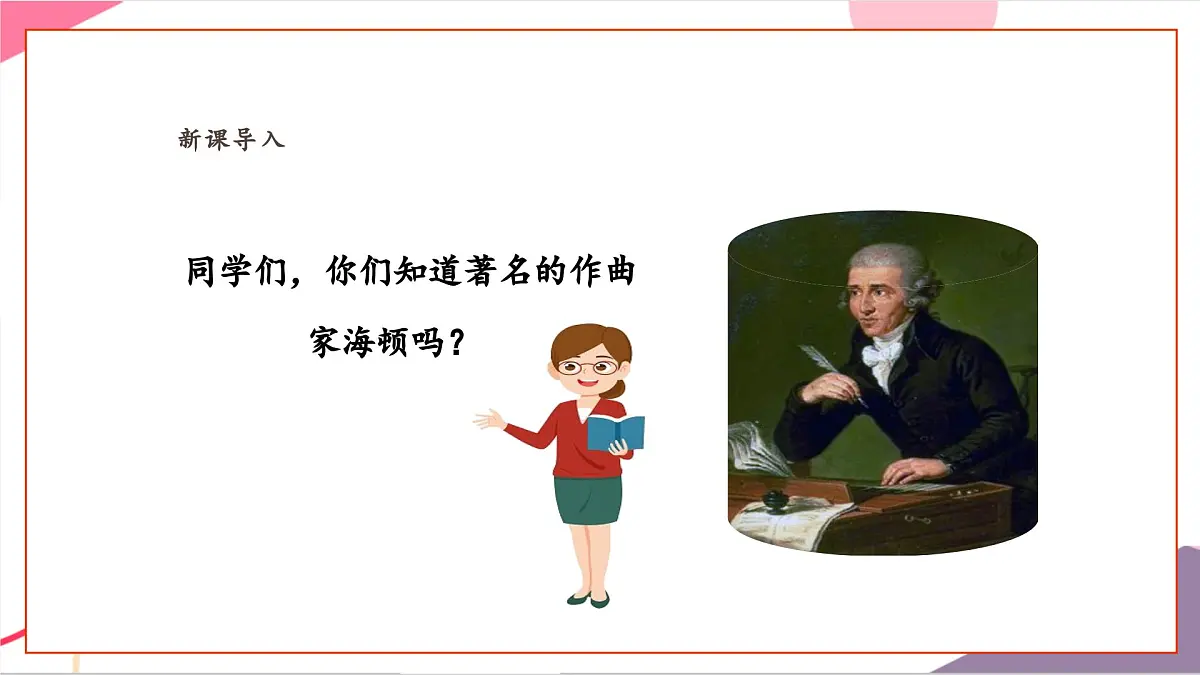 新课导入

同学们，你们知道著名的作曲家海顿吗？